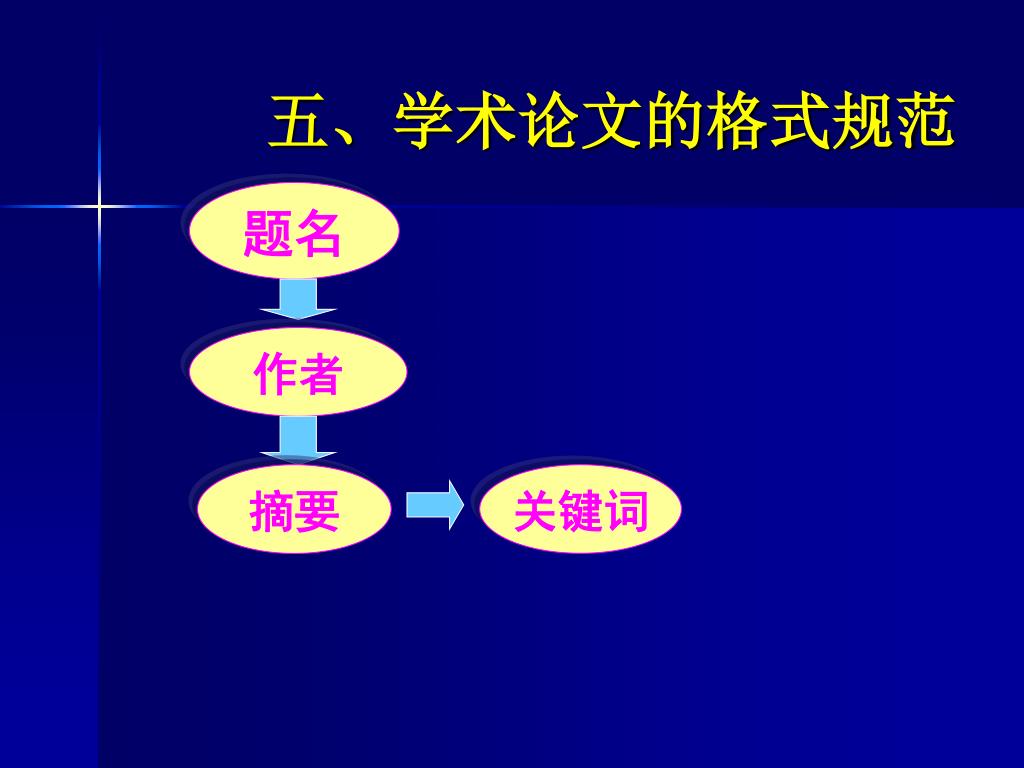 五、学术论文的格式规范

题名

作者

摘要

关键词